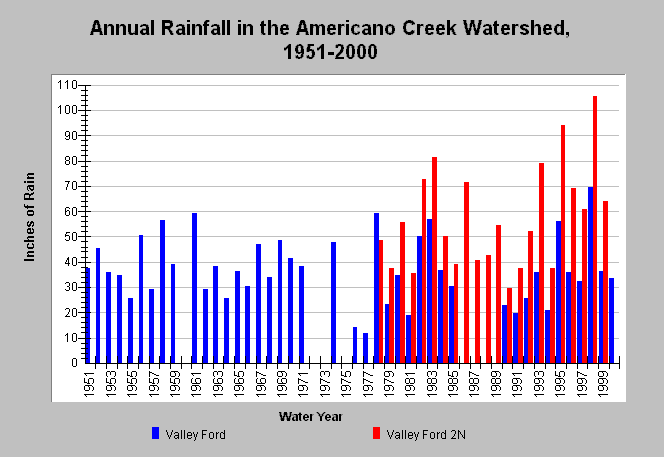 Annual Rainfall in the Americano Creek Watershed, 1951-2000

Inches of Rain

110
100
90
80
70
60
50
40
30
20
10
0

1951
1953
1955
1957
1959
1961
1963
1965
1967
1969
1971
1973
1975
1977
1979
1981
1983
1985
1987
1989
1991
1993
1995
1997
1999

Water Year

Valley Ford
Valley Ford 2N